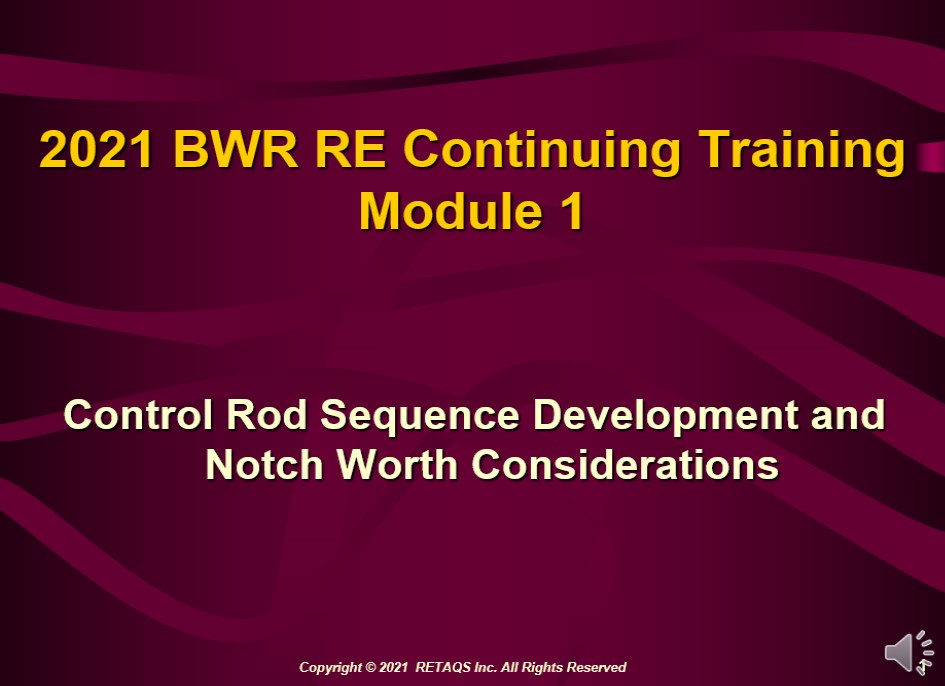 2021 BWR RE Continuing Training
Module 1

Control Rod Sequence Development and Notch Worth Considerations

Copyright © 2021 RETAQS Inc. All Rights Reserved